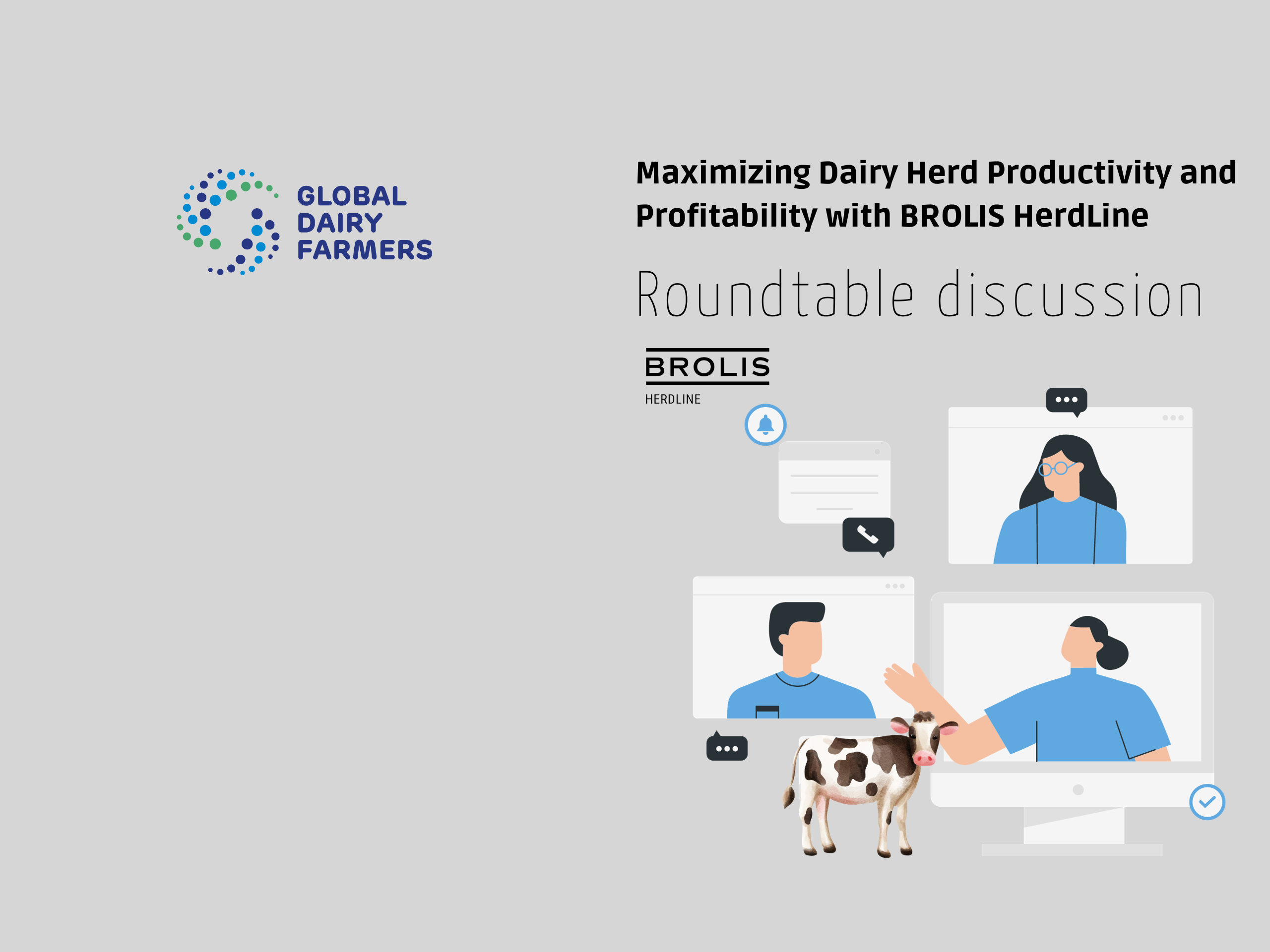 GLOBAL
DAIRY
FARMERS

Maximizing Dairy Herd Productivity and Profitability with BROLIS HerdLine

Roundtable discussion

BROLIS
HERDLINE